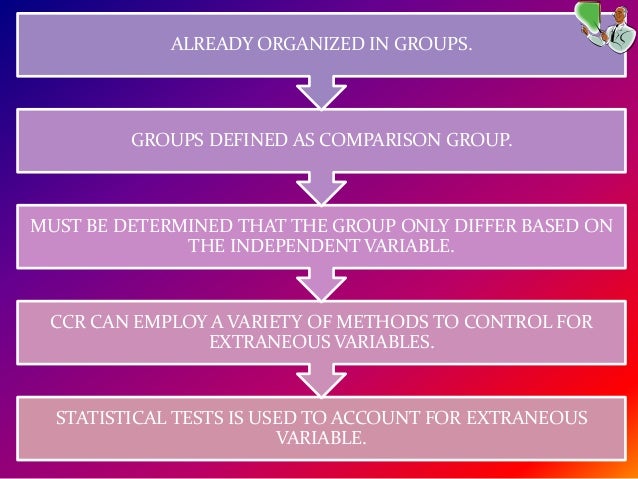 ALREADY ORGANIZED IN GROUPS.

GROUPS DEFINED AS COMPARISON GROUP.

MUST BE DETERMINED THAT THE GROUP ONLY DIFFER BASED ON THE INDEPENDENT VARIABLE.

CCR CAN EMPLOY A VARIETY OF METHODS TO CONTROL FOR EXTRANEOUS VARIABLES.

STATISTICAL TESTS IS USED TO ACCOUNT FOR EXTRANEOUS VARIABLE.